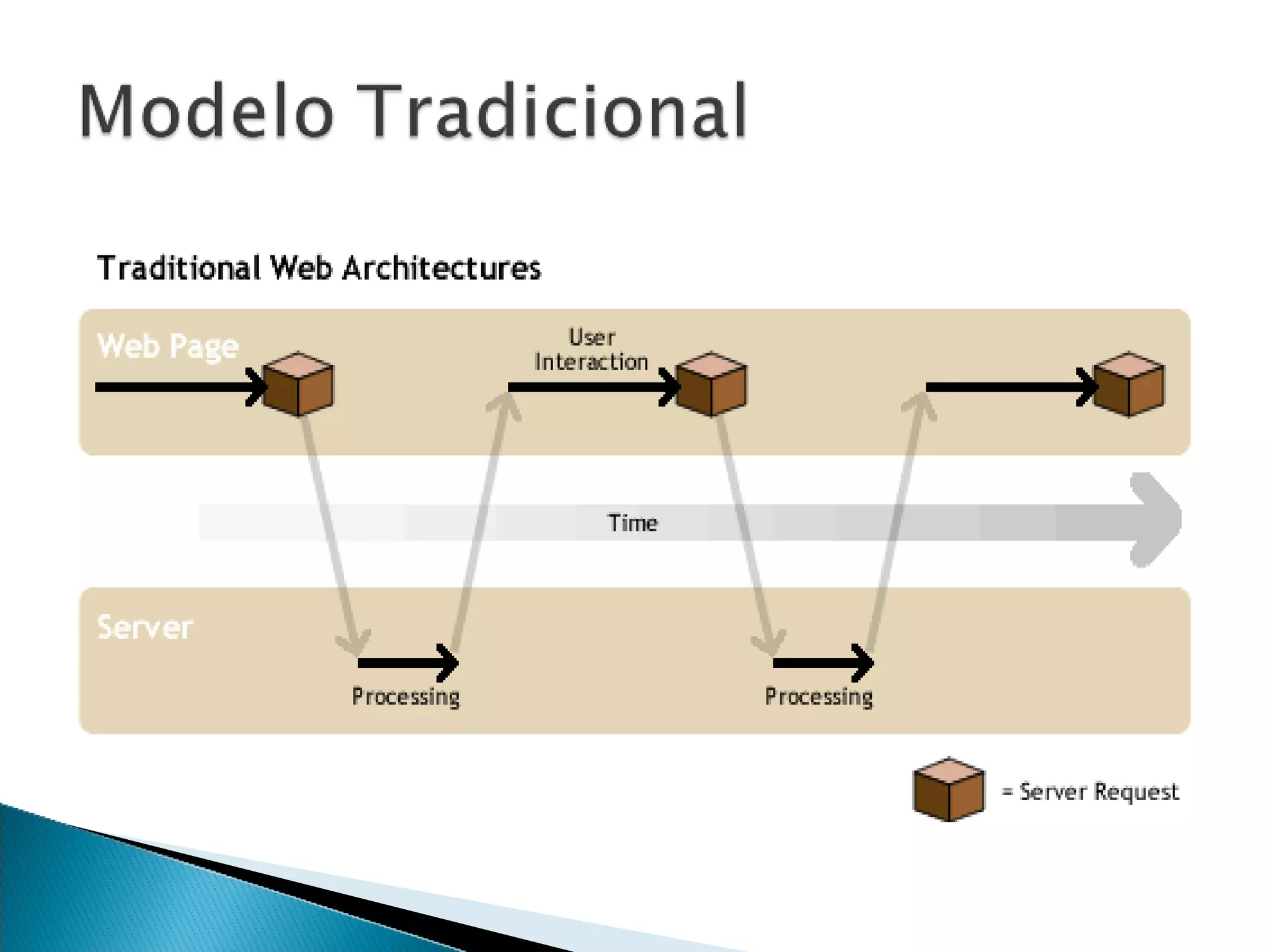 Modelo Tradicional

Traditional Web Architectures

Web Page

User Interaction

Time

Server

Processing

Processing

= Server Request